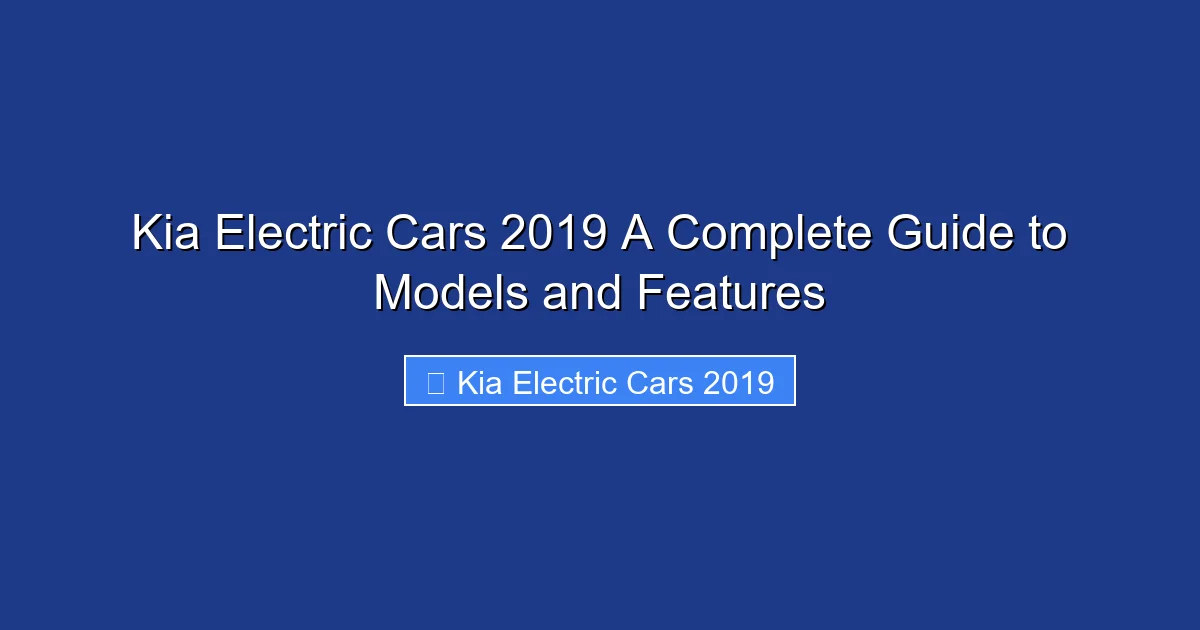 Kia Electric Cars 2019 A Complete Guide to Models and Features

Kia Electric Cars 2019